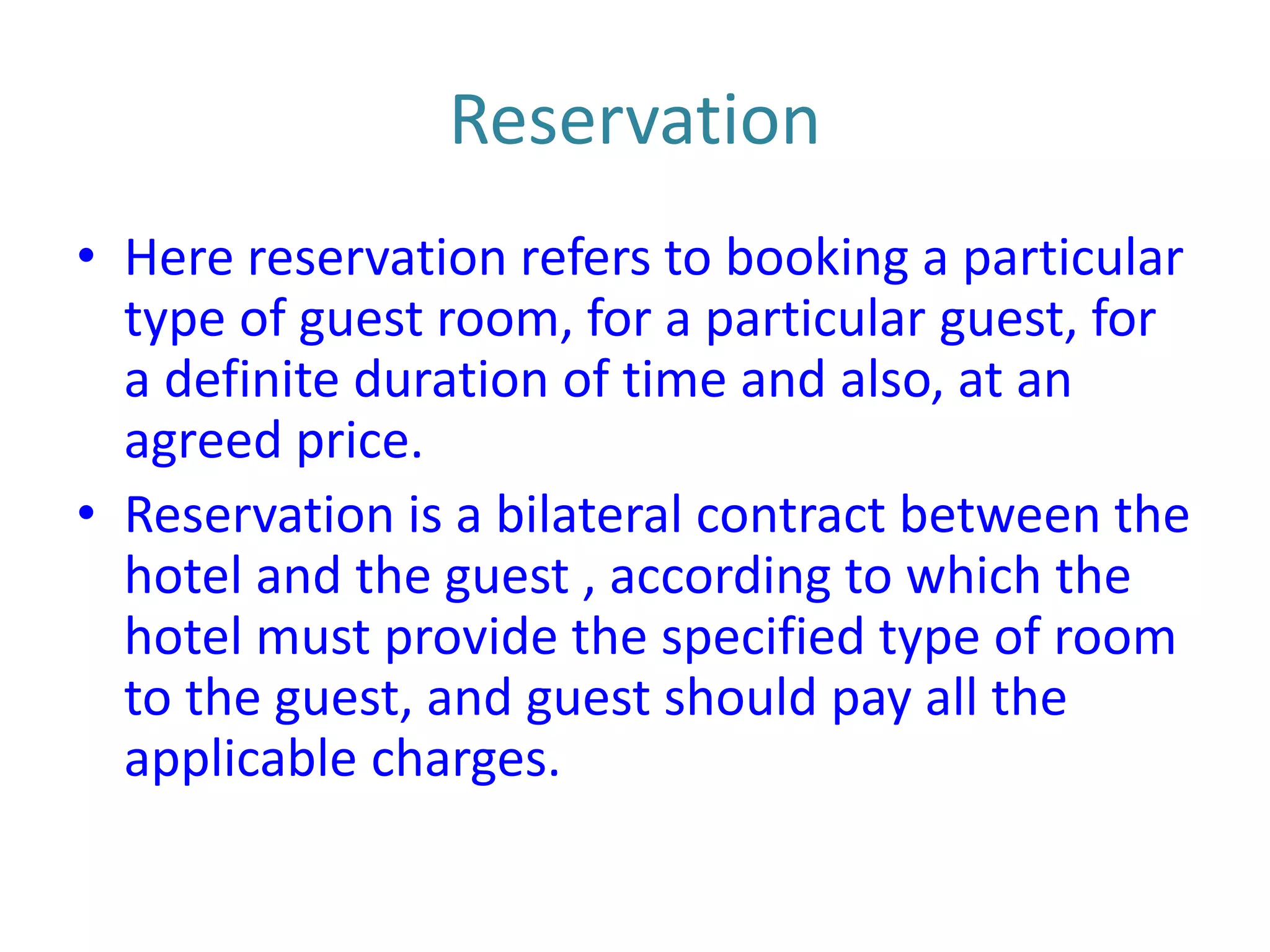 Reservation

• Here reservation refers to booking a particular type of guest room, for a particular guest, for a definite duration of time and also, at an agreed price.
• Reservation is a bilateral contract between the hotel and the guest , according to which the hotel must provide the specified type of room to the guest, and guest should pay all the applicable charges.